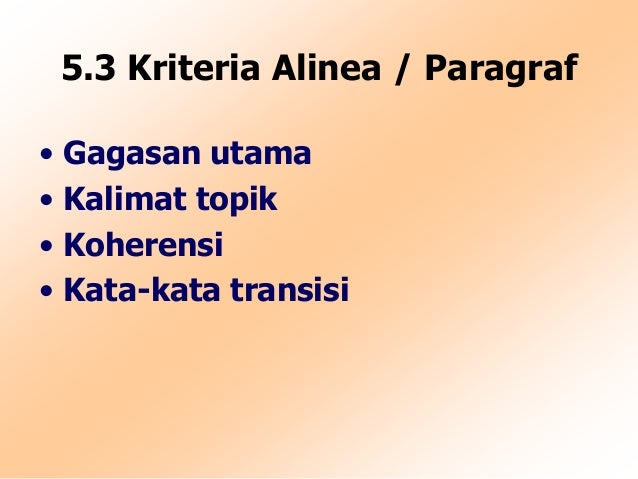 5.3 Kriteria Alinea / Paragraf

• Gagasan utama
• Kalimat topik
• Koherensi
• Kata-kata transisi